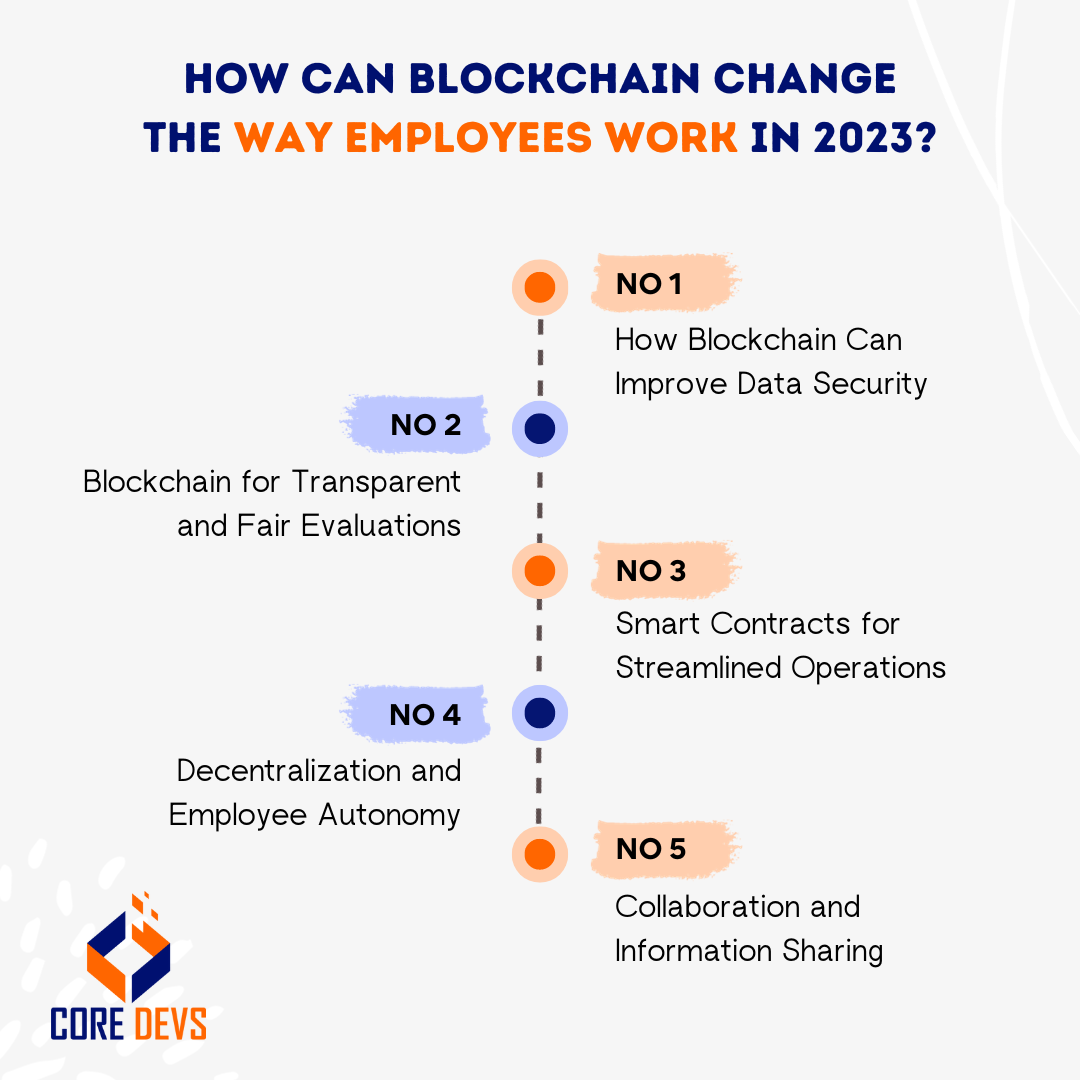 HOW CAN BLOCKCHAIN CHANGE THE WAY EMPLOYEES WORK IN 2023?

NO 1
How Blockchain Can Improve Data Security

NO 2
Blockchain for Transparent and Fair Evaluations

NO 3
Smart Contracts for Streamlined Operations

NO 4
Decentralization and Employee Autonomy

NO 5
Collaboration and Information Sharing

CORE DEVS